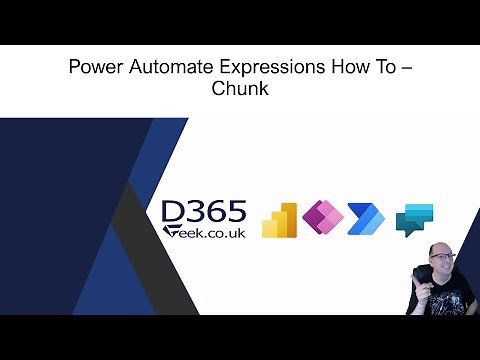 Power Automate Expressions How To – Chunk

D365
Geek.co.uk